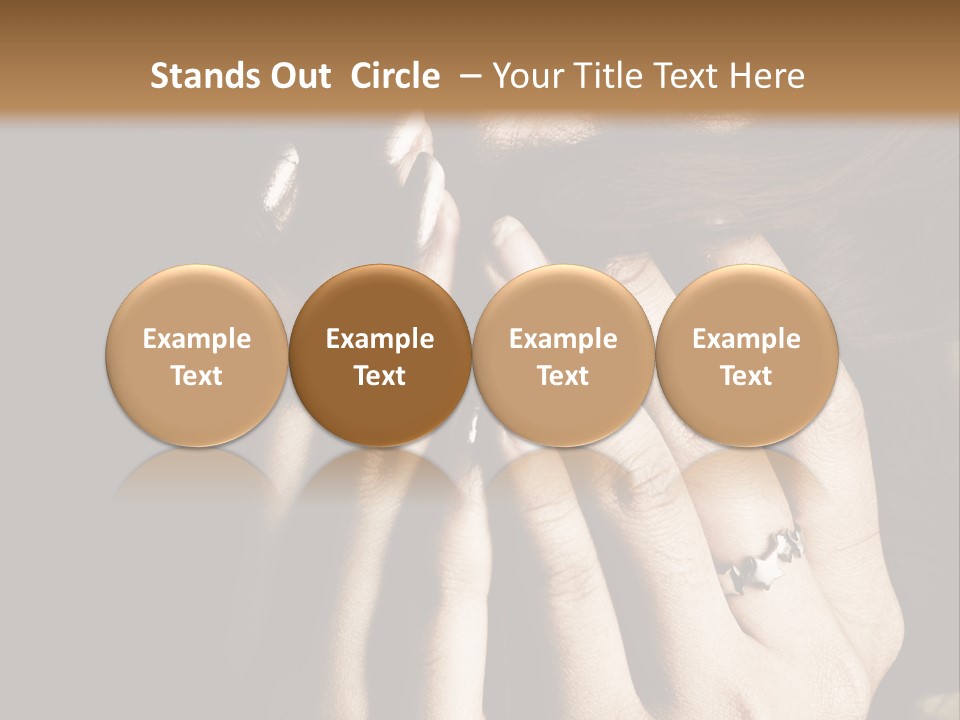 Stands Out Circle – Your Title Text Here

Example Text

Example Text

Example Text

Example Text